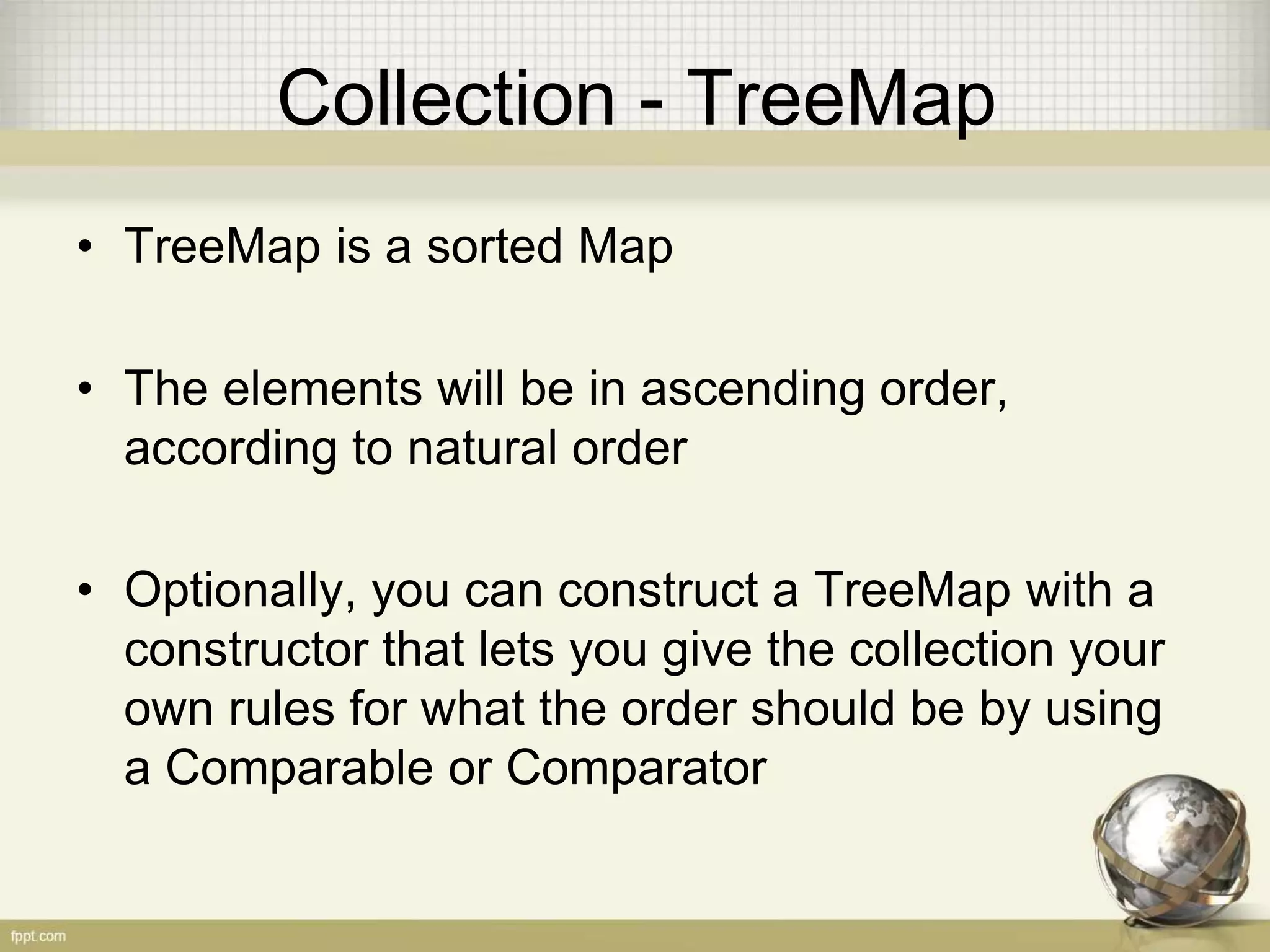 Collection - TreeMap

• TreeMap is a sorted Map

• The elements will be in ascending order, according to natural order

• Optionally, you can construct a TreeMap with a constructor that lets you give the collection your own rules for what the order should be by using a Comparable or Comparator

fppt.com